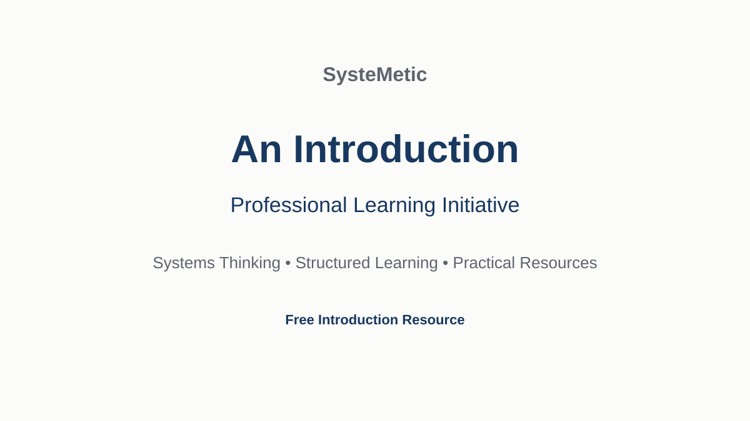 SysteMetic

An Introduction

Professional Learning Initiative

Systems Thinking • Structured Learning • Practical Resources

Free Introduction Resource